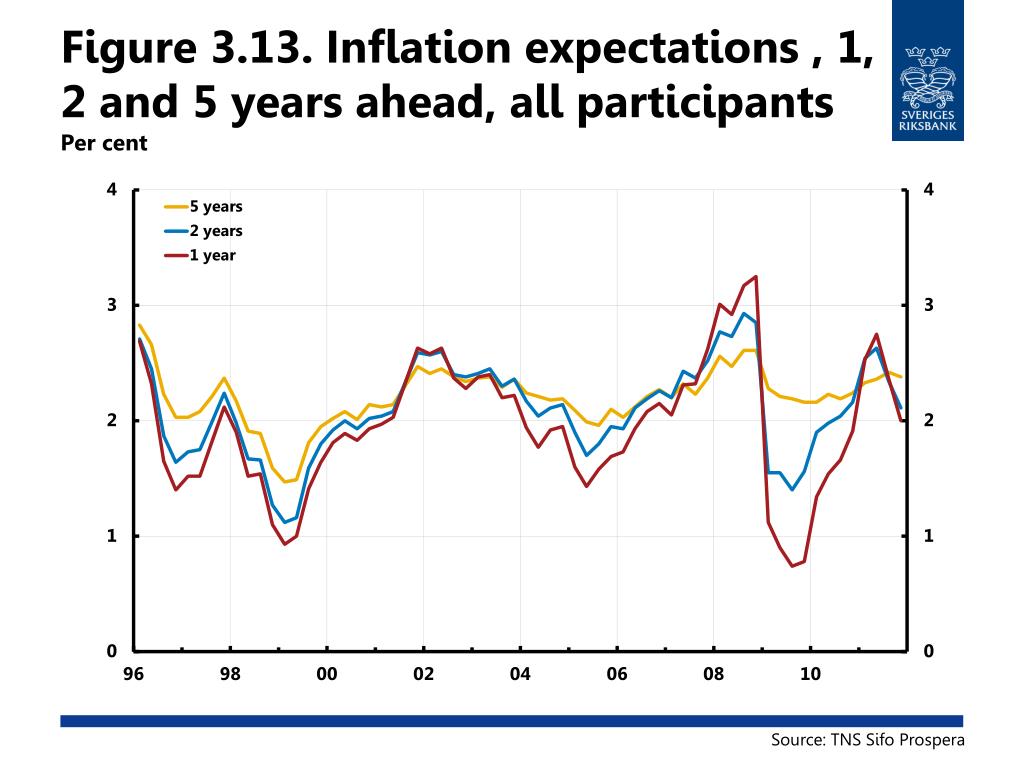 Figure 3.13. Inflation expectations , 1, 2 and 5 years ahead, all participants
Per cent

SVERIGES RIKSBANK

5 years
2 years
1 year

4
3
2
1
0

4
3
2
1
0

96
98
00
02
04
06
08
10

Source: TNS Sifo Prospera